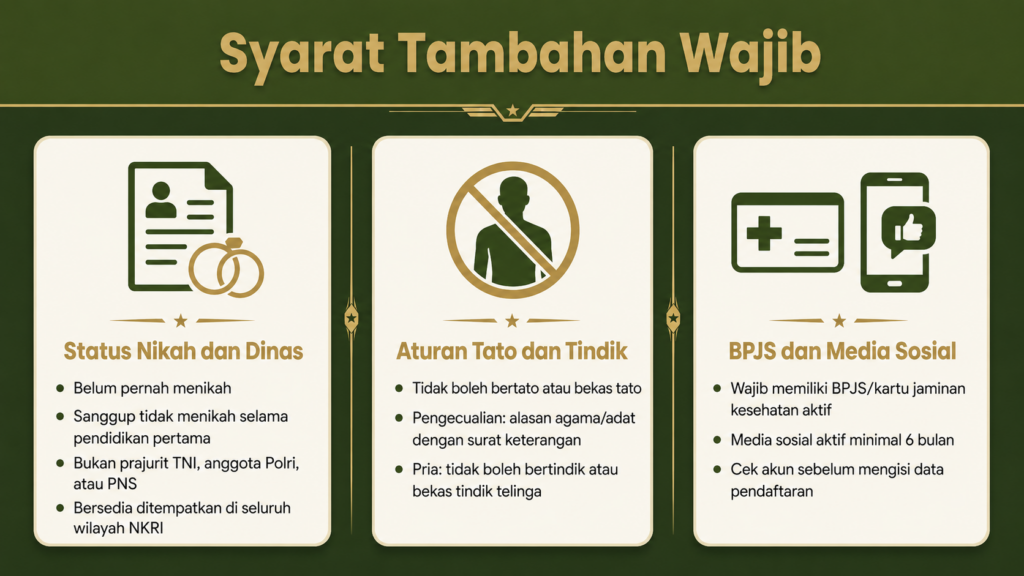 Syarat Tambahan Wajib

Status Nikah dan Dinas

- Belum pernah menikah
- Sanggup tidak menikah selama pendidikan pertama
- Bukan prajurit TNI, anggota Polri, atau PNS
- Bersedia ditempatkan di seluruh wilayah NKRI

Aturan Tato dan Tindik

- Tidak boleh bertato atau bekas tato
- Pengecualian: alasan agama/adat dengan surat keterangan
- Pria: tidak boleh bertindik atau bekas tindik telinga

BPJS dan Media Sosial

- Wajib memiliki BPJS/kartu jaminan kesehatan aktif
- Media sosial aktif minimal 6 bulan
- Cek akun sebelum mengisi data pendaftaran